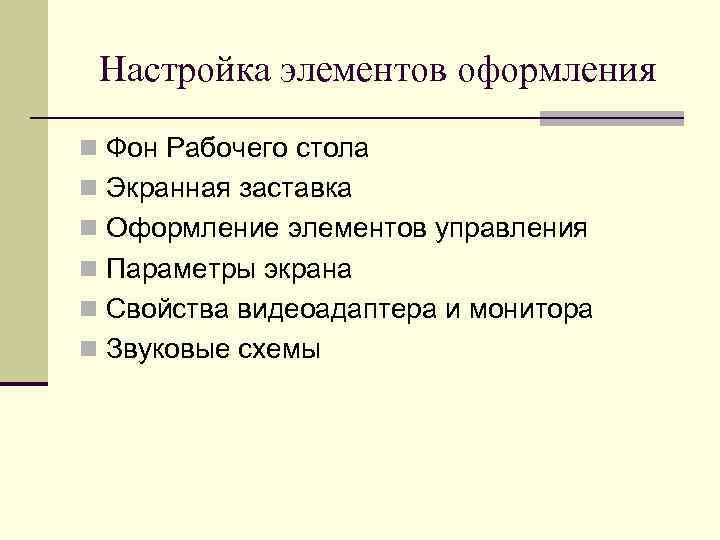 Настройка элементов оформления

- Фон Рабочего стола
- Экранная заставка
- Оформление элементов управления
- Параметры экрана
- Свойства видеоадаптера и монитора
- Звуковые схемы